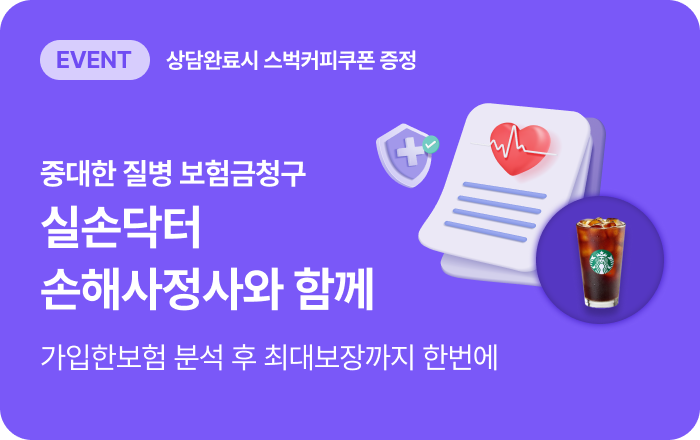 EVENT 상담완료시 스벅커피쿠폰 증정

중대한 질병 보험금청구

실손닥터
손해사정사와 함께

가입한보험 분석 후 최대보장까지 한번에